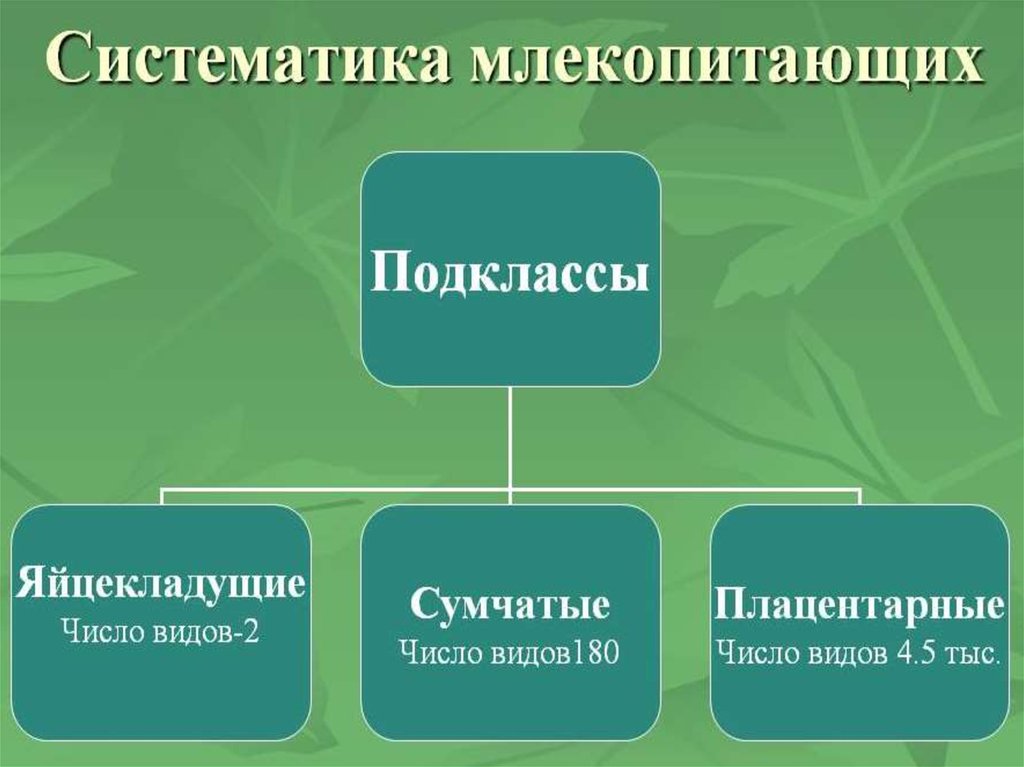 Систематика млекопитающих

Подклассы

Яйцекладущие
Число видов-2

Сумчатые
Число видов180

Плацентарные
Число видов 4.5 тыс.